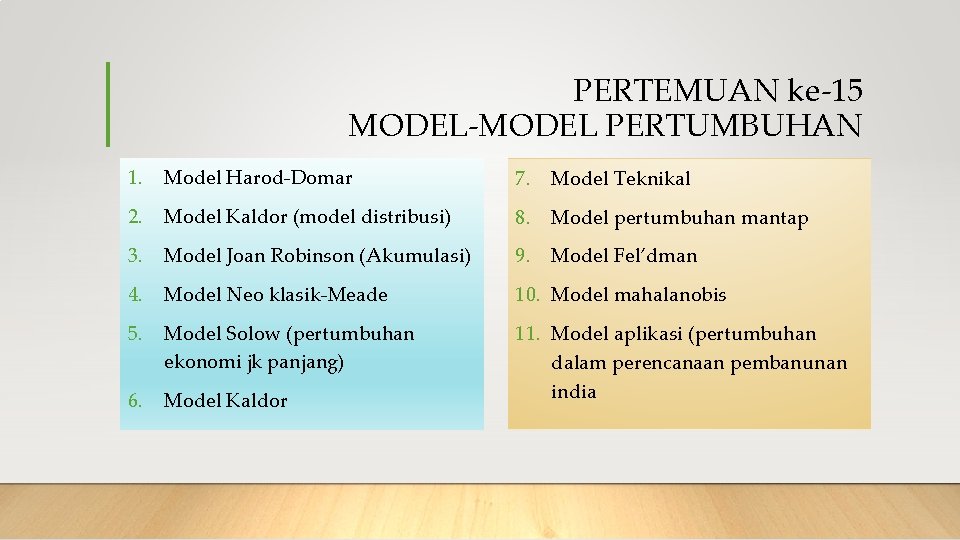 PERTEMUAN ke-15
MODEL-MODEL PERTUMBUHAN

1. Model Harod-Domar
2. Model Kaldor (model distribusi)
3. Model Joan Robinson (Akumulasi)
4. Model Neo klasik-Meade
5. Model Solow (pertumbuhan ekonomi jk panjang)
6. Model Kaldor

7. Model Teknikal
8. Model pertumbuhan mantap
9. Model Fel'dman
10. Model mahalanobis
11. Model aplikasi (pertumbuhan dalam perencanaan pembanunan india